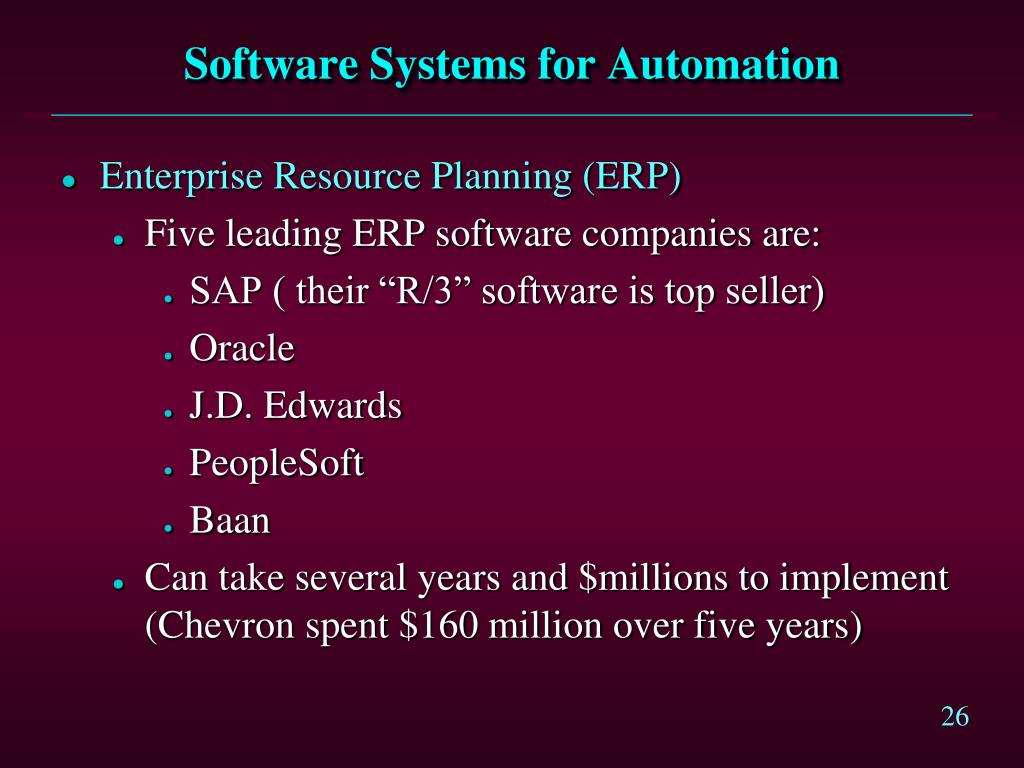 Software Systems for Automation

- Enterprise Resource Planning (ERP)
  - Five leading ERP software companies are:
    - SAP ( their “R/3” software is top seller)
    - Oracle
    - J.D. Edwards
    - PeopleSoft
    - Baan
  - Can take several years and \$millions to implement (Chevron spent \$160 million over five years)

26